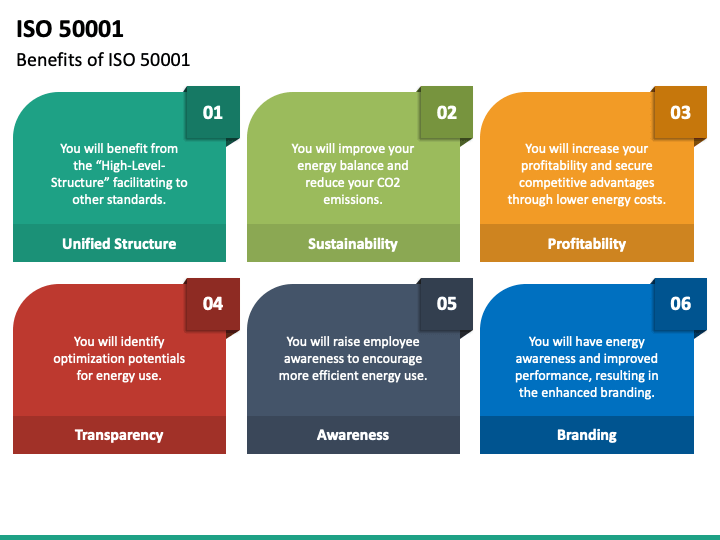 ISO 50001

Benefits of ISO 50001

01

You will benefit from the “High-Level-Structure” facilitating to other standards.

Unified Structure

02

You will improve your energy balance and reduce your CO2 emissions.

Sustainability

03

You will increase your profitability and secure competitive advantages through lower energy costs.

Profitability

04

You will identify optimization potentials for energy use.

Transparency

05

You will raise employee awareness to encourage more efficient energy use.

Awareness

06

You will have energy awareness and improved performance, resulting in the enhanced branding.

Branding